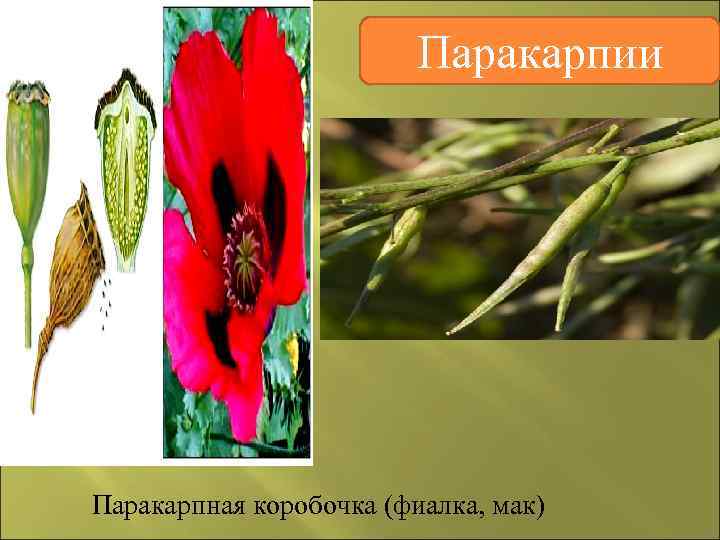 Паракарпии

Паракарпная коробочка (фиалка, мак)